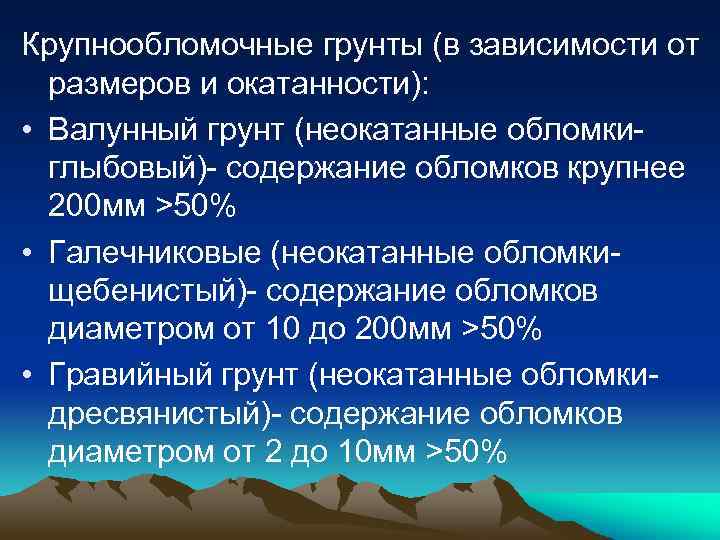 Крупнообломочные грунты (в зависимости от размеров и окатанности):

• Валунный грунт (неокатанные обломки-глыбовый)- содержание обломков крупнее 200мм >50%

• Галечниковые (неокатанные обломки-щебенистый)- содержание обломков диаметром от 10 до 200мм >50%

• Гравийный грунт (неокатанные обломки-дресвянистый)- содержание обломков диаметром от 2 до 10мм >50%